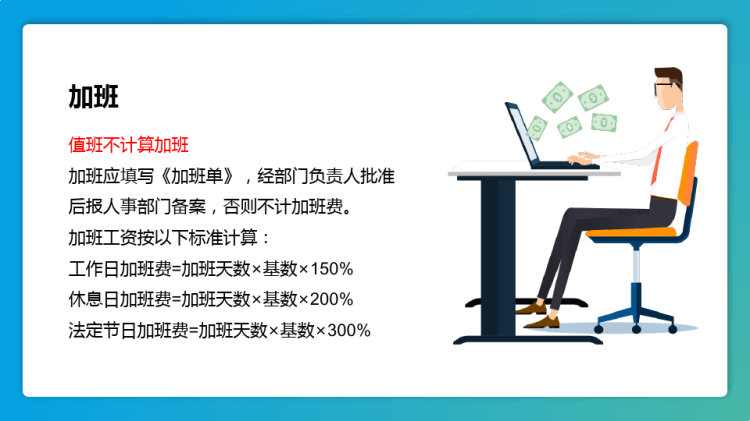 加班

值班不计算加班

加班应填写《加班单》，经部门负责人批准后报人事部门备案，否则不计加班费。

加班工资按以下标准计算：

工作日加班费=加班天数×基数×150%

休息日加班费=加班天数×基数×200%

法定节日加班费=加班天数×基数×300%